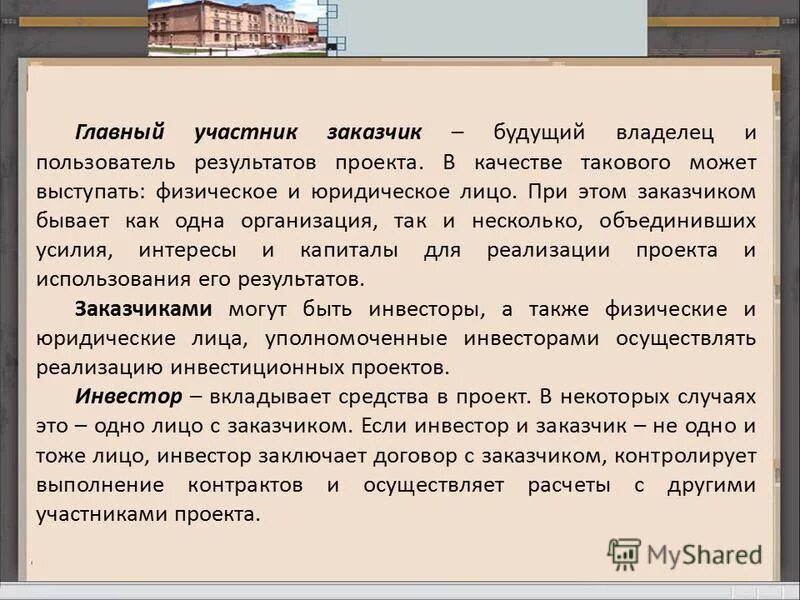 Главный участник заказчик – будущий владелец и пользователь результатов проекта. В качестве такового может выступать: физическое и юридическое лицо. При этом заказчиком бывает как одна организация, так и несколько, объединивших усилия, интересы и капиталы для реализации проекта и использования его результатов.

Заказчиками могут быть инвесторы, а также физические и юридические лица, уполномоченные инвесторами осуществлять реализацию инвестиционных проектов.

Инвестор – вкладывает средства в проект. В некоторых случаях это – одно лицо с заказчиком. Если инвестор и заказчик – не одно и тоже лицо, инвестор заключает договор с заказчиком, контролирует выполнение контрактов и осуществляет расчеты с другими участниками проекта.

MyShared